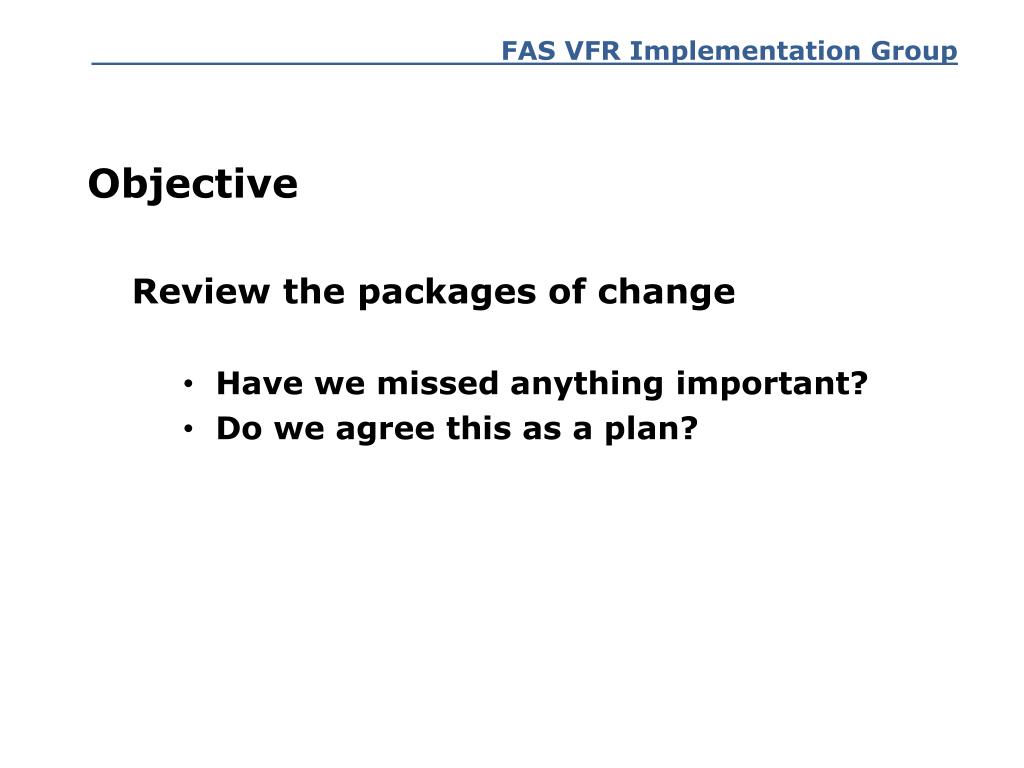 FAS VFR Implementation Group

Objective

Review the packages of change

• Have we missed anything important?
• Do we agree this as a plan?